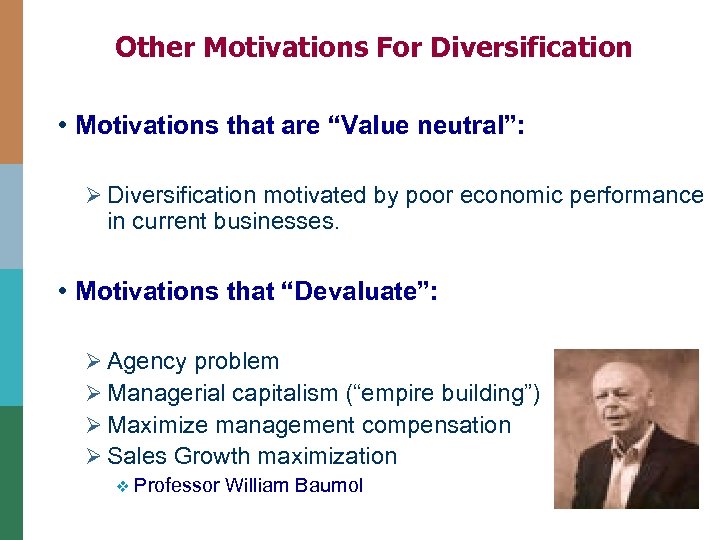 Other Motivations For Diversification

• Motivations that are “Value neutral”:

➢ Diversification motivated by poor economic performance in current businesses.

• Motivations that “Devaluate”:

➢ Agency problem
➢ Managerial capitalism (“empire building”)
➢ Maximize management compensation
➢ Sales Growth maximization
❖ Professor William Baumol